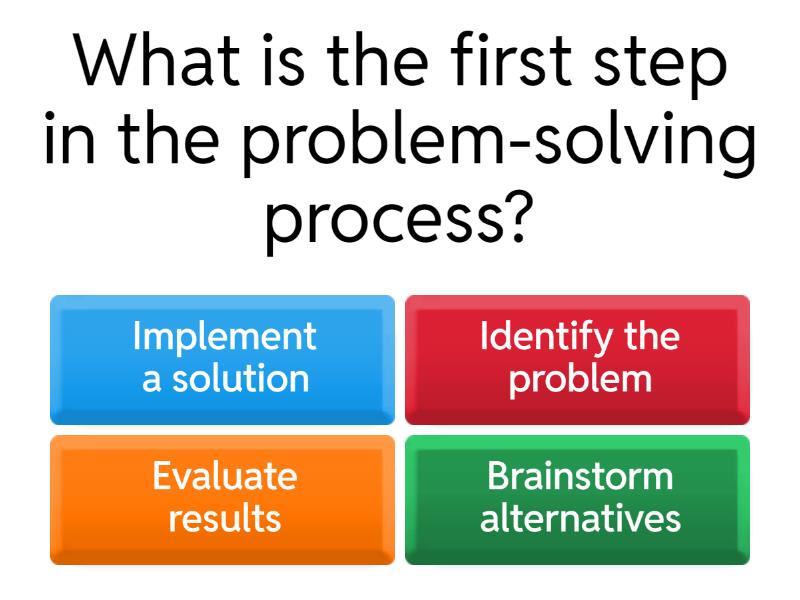 What is the first step in the problem-solving process?

Implement a solution

Identify the problem

Evaluate results

Brainstorm alternatives